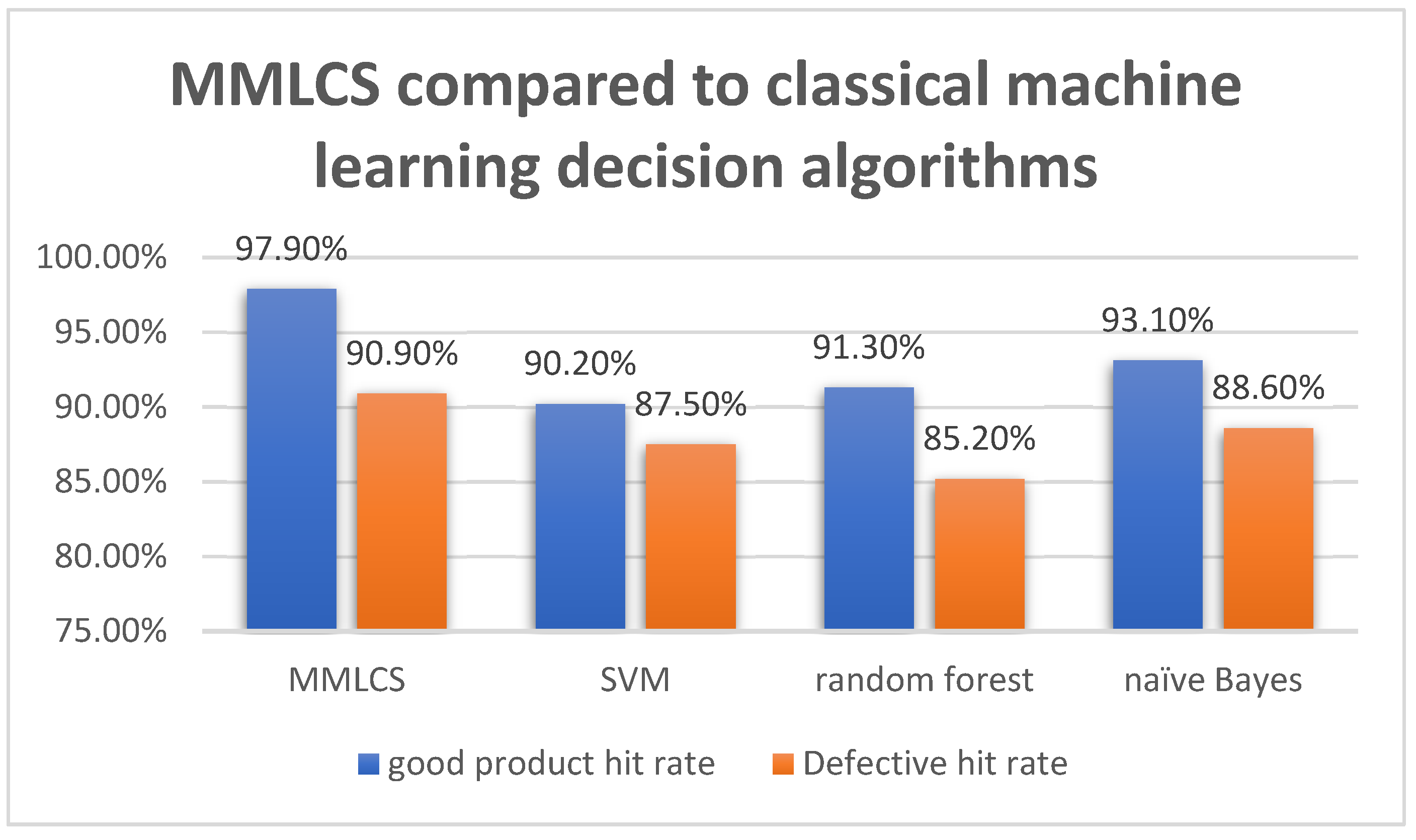 MMLCS compared to classical machine learning decision algorithms

100.00%
95.00%
90.00%
85.00%
80.00%
75.00%

97.90%
90.90%
90.20%
87.50%
91.30%
85.20%
93.10%
88.60%

MMLCS
SVM
random forest
naïve Bayes

good product hit rate
Defective hit rate